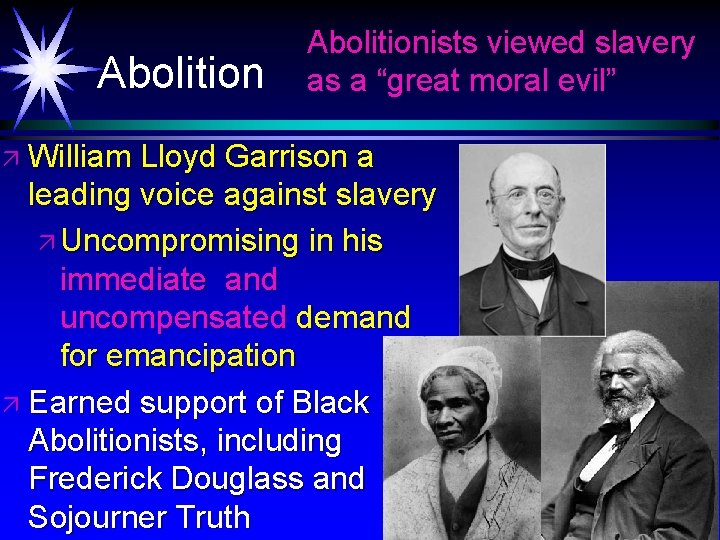 Abolition

Abolitionists viewed slavery as a “great moral evil”

William Lloyd Garrison a leading voice against slavery

Uncompromising in his immediate and uncompensated demand for emancipation

Earned support of Black Abolitionists, including Frederick Douglass and Sojourner Truth